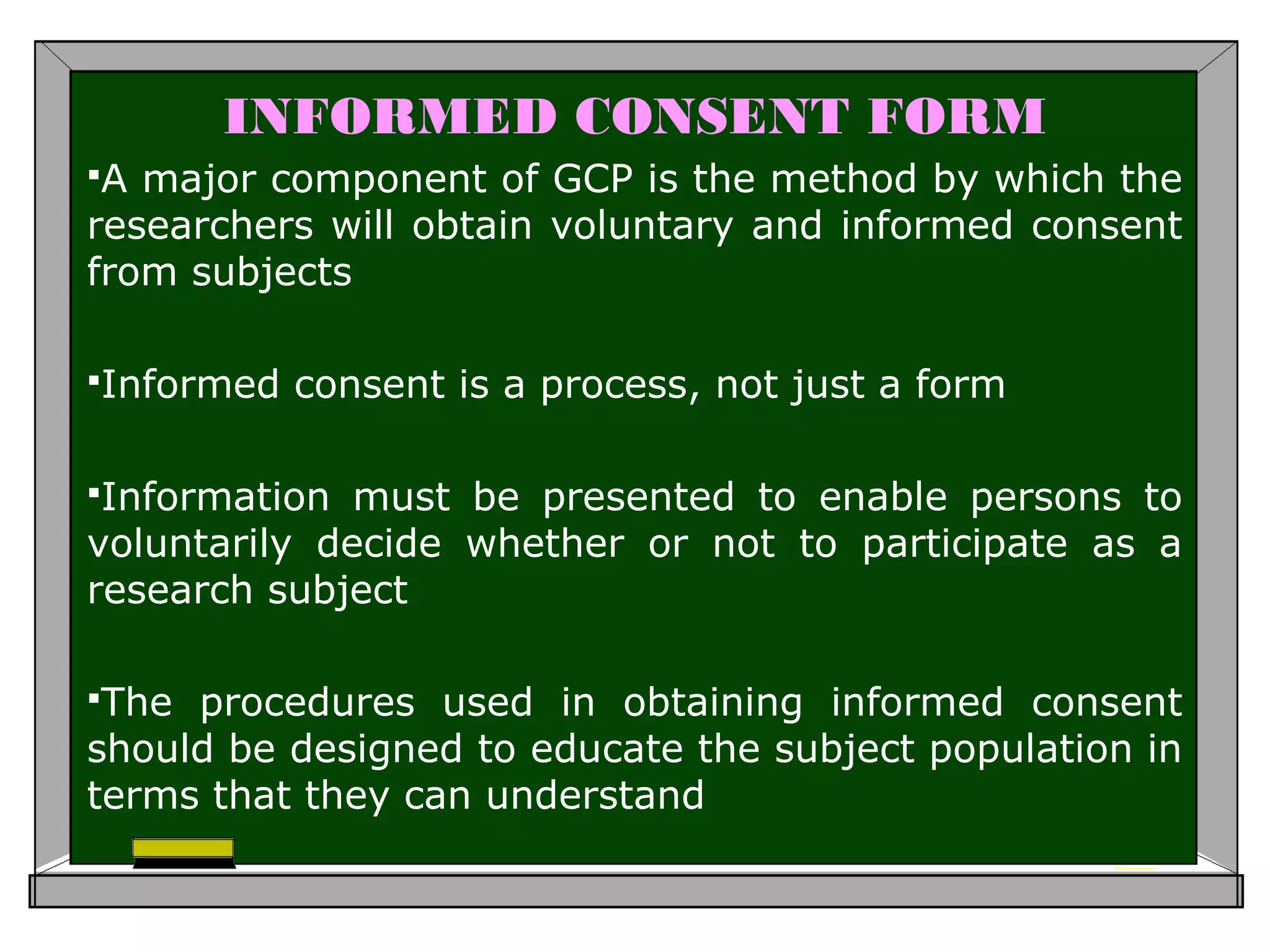 INFORMED CONSENT FORM

▪A major component of GCP is the method by which the researchers will obtain voluntary and informed consent from subjects

▪Informed consent is a process, not just a form

▪Information must be presented to enable persons to voluntarily decide whether or not to participate as a research subject

▪The procedures used in obtaining informed consent should be designed to educate the subject population in terms that they can understand